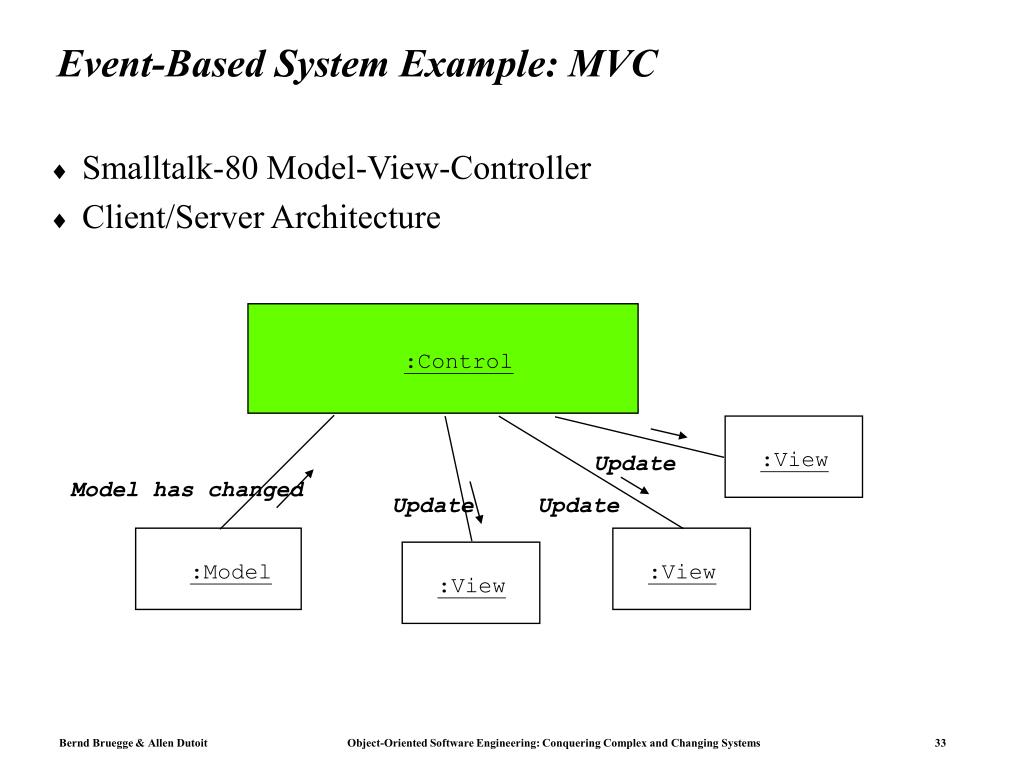 Event-Based System Example: MVC

♦ Smalltalk-80 Model-View-Controller
♦ Client/Server Architecture

:Control

:View

Update

Model has changed

Update

Update

:Model

:View

:View

Bernd Bruegge & Allen Dutoit

Object-Oriented Software Engineering: Conquering Complex and Changing Systems

33